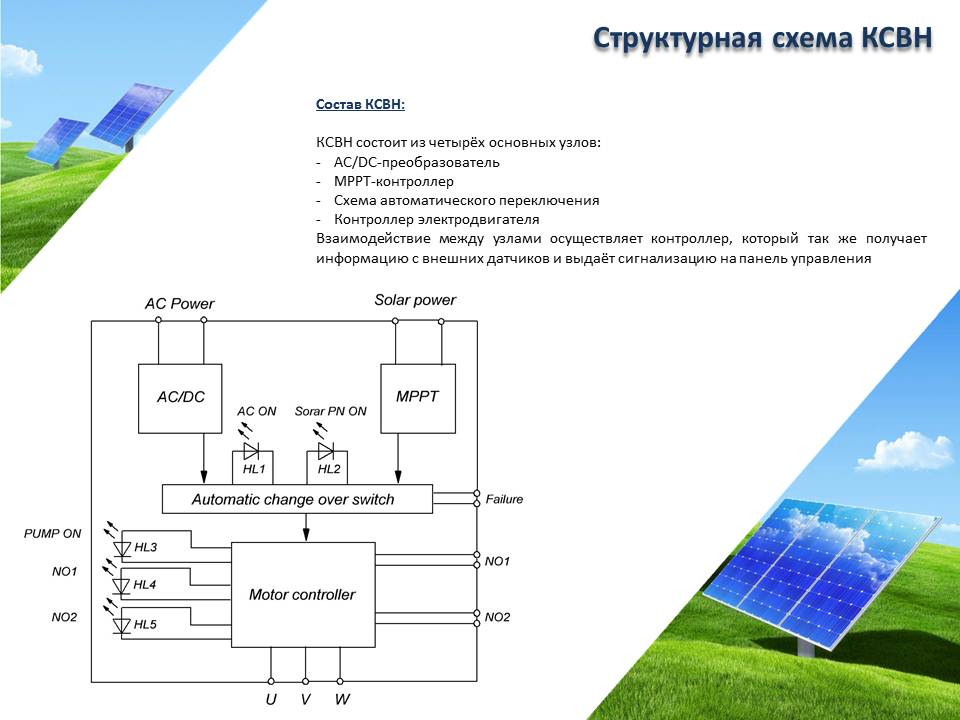 Структурная схема КСВН

Состав КСВН:

КСВН состоит из четырёх основных узлов:
- AC/DC-преобразователь
- MPPT-контроллер
- Схема автоматического переключения
- Контроллер электродвигателя
Взаимодействие между узлами осуществляет контроллер, который так же получает информацию с внешних датчиков и выдаёт сигнализацию на панель управления

AC Power
Solar power
AC/DC
MPPT
AC ON
Sorar PN ON
HL1
HL2
Automatic change over switch
Failure
PUMP ON
HL3
NO1
HL4
NO2
HL5
Motor controller
NO1
NO2
U
V
W